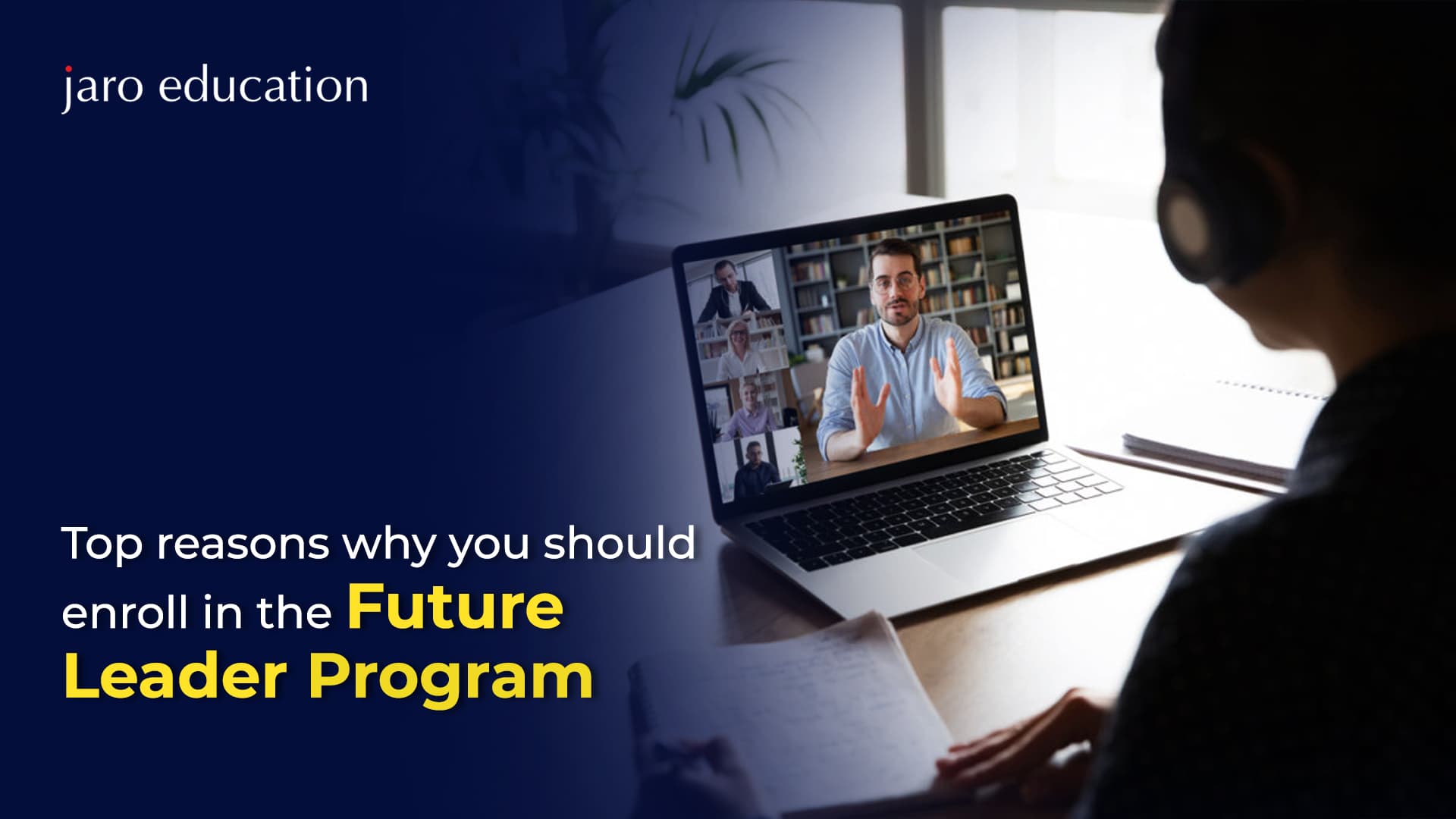 jaro education

Top reasons why you should enroll in the Future Leader Program